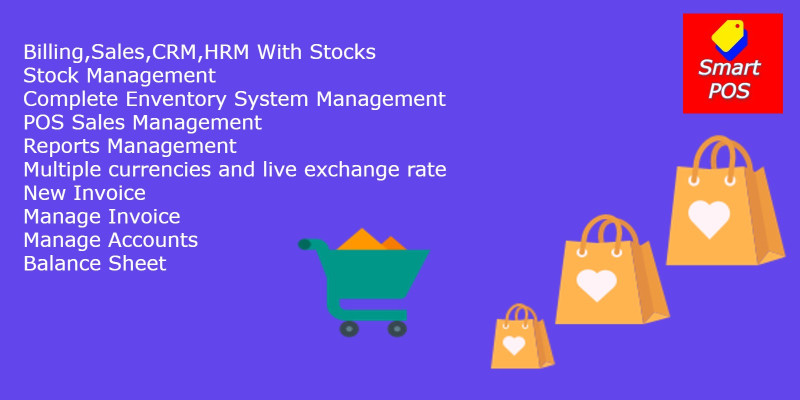 Billing,Sales,CRM,HRM With Stocks
Stock Management
Complete Enventory System Management
POS Sales Management
Reports Management
Multiple currencies and live exchange rate
New Invoice
Manage Invoice
Manage Accounts
Balance Sheet

Smart POS